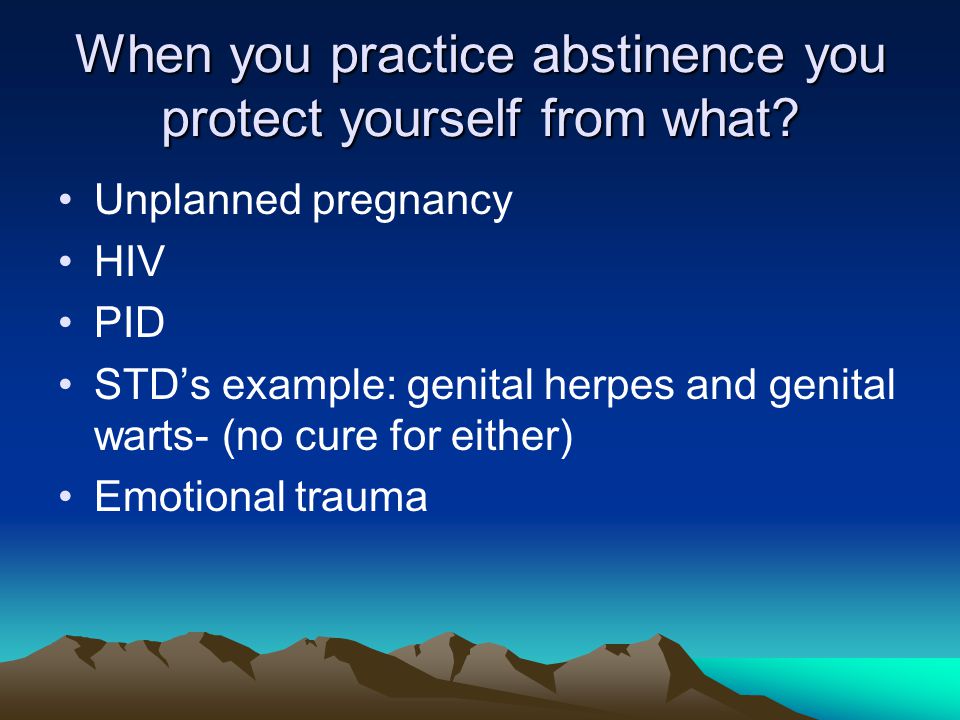 When you practice abstinence you protect yourself from what?

• Unplanned pregnancy
• HIV
• PID
• STD’s example: genital herpes and genital warts- (no cure for either)
• Emotional trauma